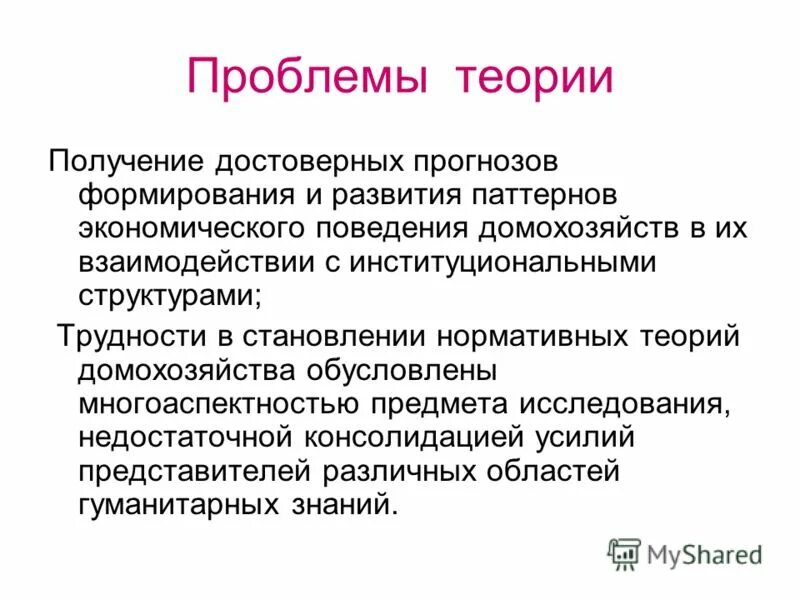 Проблемы теории

Получение достоверных прогнозов формирования и развития паттернов экономического поведения домохозяйств в их взаимодействии с институциональными структурами;

Трудности в становлении нормативных теорий домохозяйства обусловлены многоаспектностью предмета исследования, недостаточной консолидацией усилий представителей различных областей гуманитарных знаний.

MyShared